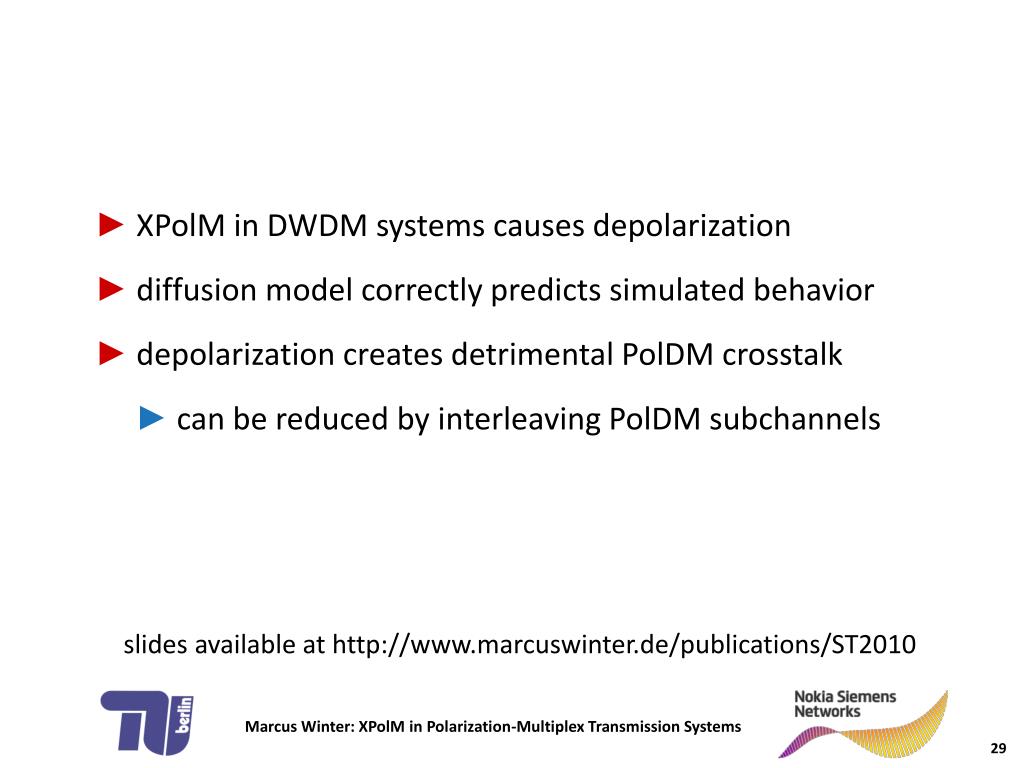 ► XPolM in DWDM systems causes depolarization

► diffusion model correctly predicts simulated behavior

► depolarization creates detrimental PolDM crosstalk

► can be reduced by interleaving PolDM subchannels

slides available at http://www.marcuswinter.de/publications/ST2010

TU berlin

Marcus Winter: XPolM in Polarization-Multiplex Transmission Systems

Nokia Siemens Networks

29